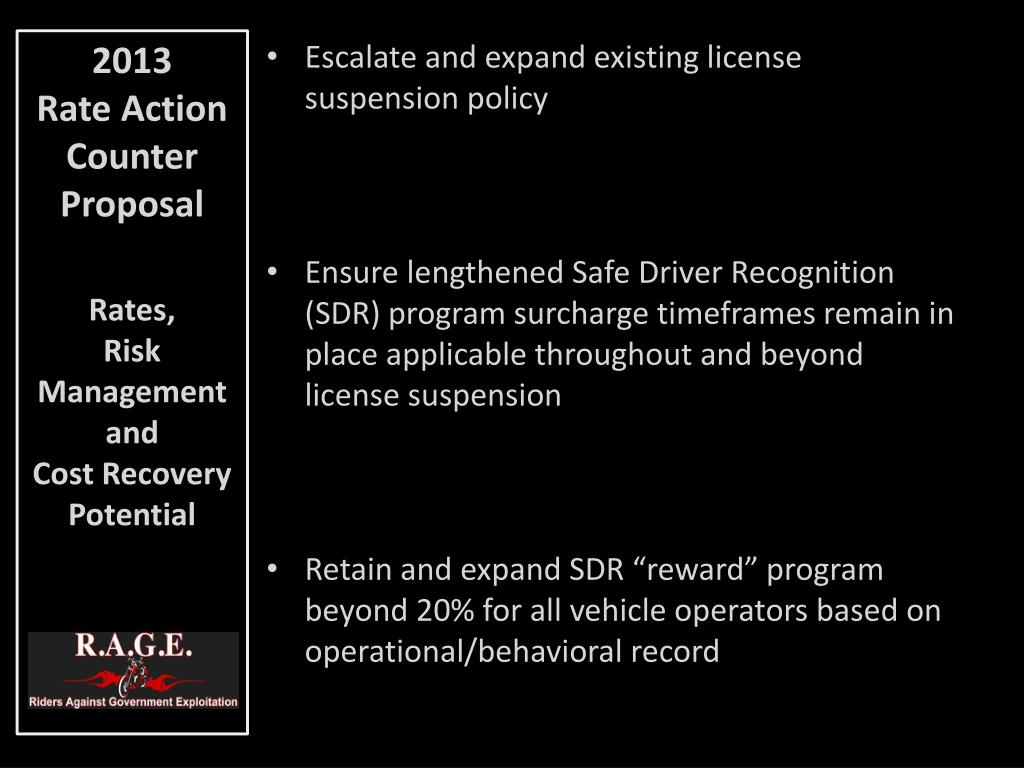 2013
Rate Action Counter Proposal

Rates,
Risk Management and
Cost Recovery Potential

R.A.G.E.
Riders Against Government Exploitation

• Escalate and expand existing license suspension policy

• Ensure lengthened Safe Driver Recognition (SDR) program surcharge timeframes remain in place applicable throughout and beyond license suspension

• Retain and expand SDR “reward” program beyond 20% for all vehicle operators based on operational/behavioral record